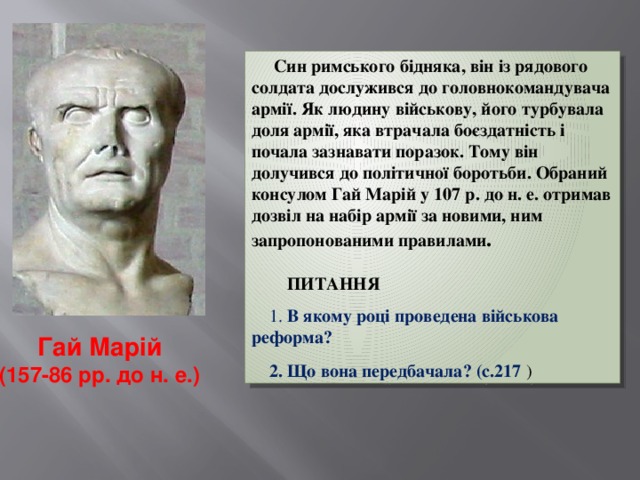 Син римського бідняка, він із рядового солдата дослужився до головнокомандувача армії. Як людину військову, його турбувала доля армії, яка втрачала боєздатність і почала зазнавати поразок. Тому він долучився до політичної боротьби. Обраний консулом Гай Марій у 107 р. до н. е. отримав дозвіл на набір армії за новими, ним запропонованими правилами.

ПИТАННЯ

1. В якому році проведена військова реформа?

2. Що вона передбачала? (с.217 )

Гай Марій
(157-86 рр. до н. е.)